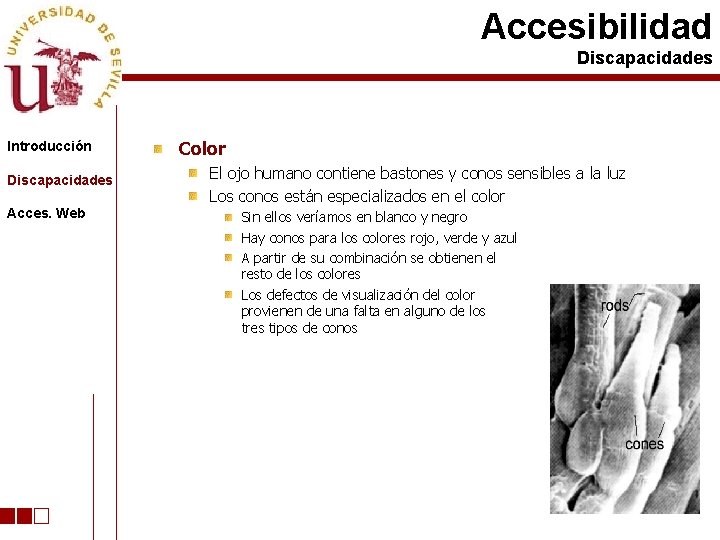 UNIVERSIDAD DE SEVILLA

Accesibilidad
Discapacidades

Introducción
Discapacidades
Acces. Web

Color
El ojo humano contiene bastones y conos sensibles a la luz
Los conos están especializados en el color
Sin ellos veríamos en blanco y negro
Hay conos para los colores rojo, verde y azul
A partir de su combinación se obtienen el resto de los colores
Los defectos de visualización del color provienen de una falta en alguno de los tres tipos de conos

rods
cones